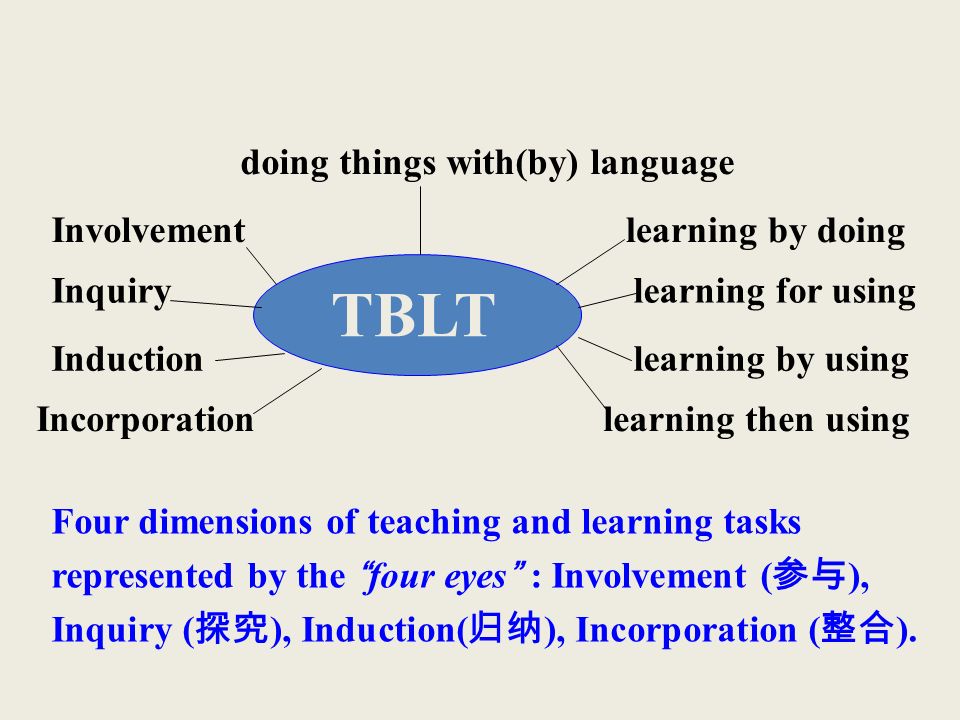 doing things with(by) language

Involvement

Inquiry

Induction

Incorporation

TBLT

learning by doing

learning for using

learning by using

learning then using

Four dimensions of teaching and learning tasks represented by the "four eyes": Involvement (参与), Inquiry (探究), Induction(归纳), Incorporation (整合).